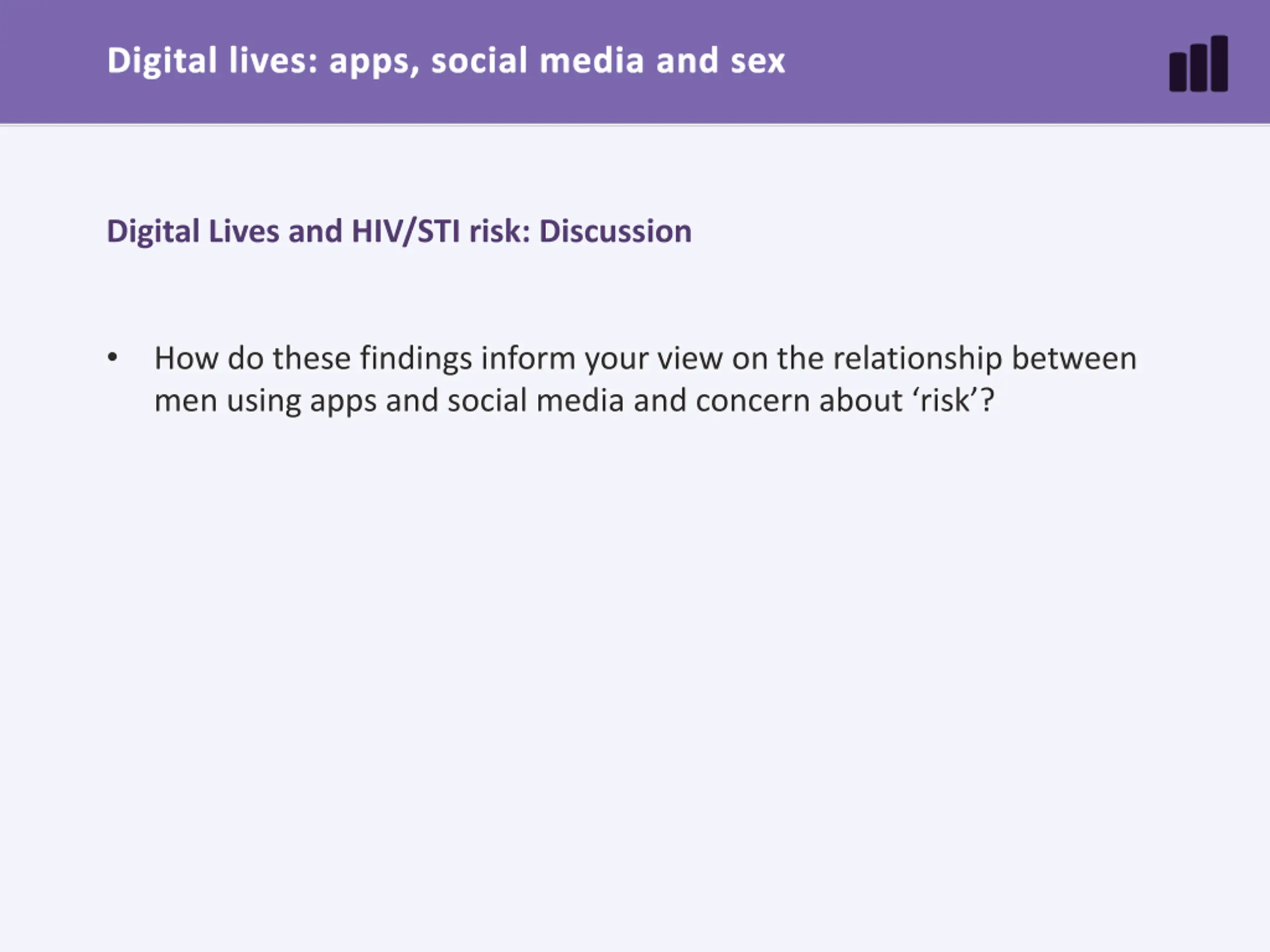 Digital lives: apps, social media and sex

Digital Lives and HIV/STI risk: Discussion

• How do these findings inform your view on the relationship between men using apps and social media and concern about ‘risk’?